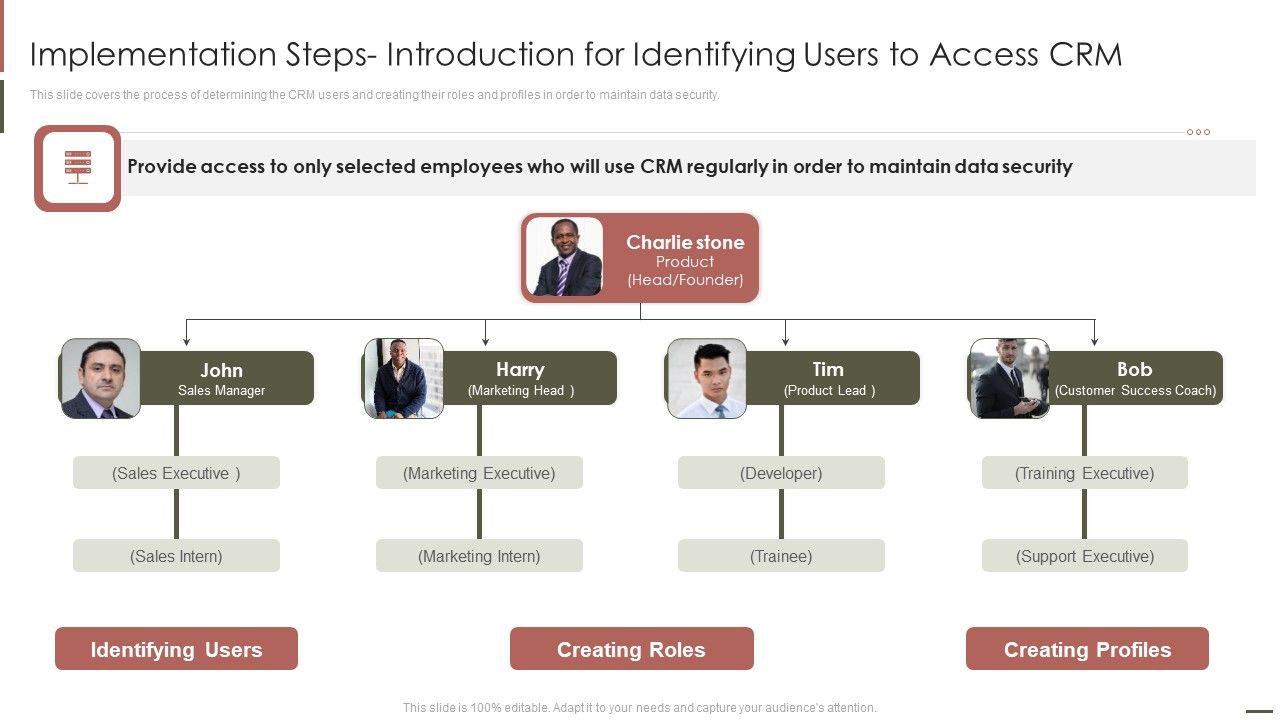 Implementation Steps- Introduction for Identifying Users to Access CRM

This slide covers the process of determining the CRM users and creating their roles and profiles in order to maintain data security.

Provide access to only selected employees who will use CRM regularly in order to maintain data security

Charlie stone
Product
(Head/Founder)

John
Sales Manager

(Sales Executive )

(Sales Intern)

Harry
(Marketing Head )

(Marketing Executive)

(Marketing Intern)

Tim
(Product Lead )

(Developer)

(Trainee)

Bob
(Customer Success Coach)

(Training Executive)

(Support Executive)

Identifying Users

Creating Roles

Creating Profiles

This slide is 100% editable. Adapt it to your needs and capture your audience's attention.